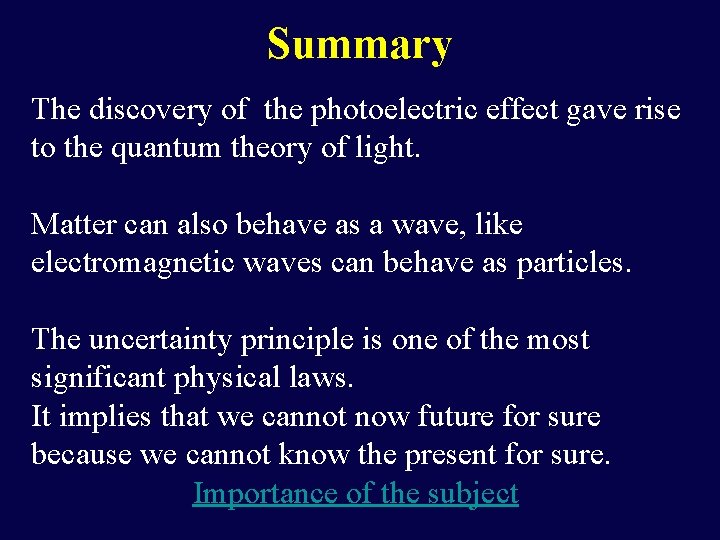 Summary

The discovery of the photoelectric effect gave rise to the quantum theory of light.

Matter can also behave as a wave, like electromagnetic waves can behave as particles.

The uncertainty principle is one of the most significant physical laws.
It implies that we cannot now future for sure because we cannot know the present for sure.
Importance of the subject